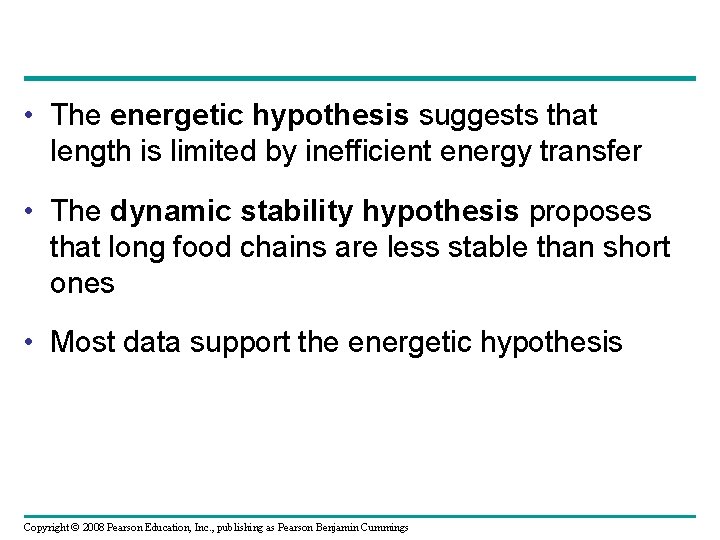 • The energetic hypothesis suggests that length is limited by inefficient energy transfer

• The dynamic stability hypothesis proposes that long food chains are less stable than short ones

• Most data support the energetic hypothesis

Copyright © 2008 Pearson Education, Inc., publishing as Pearson Benjamin Cummings